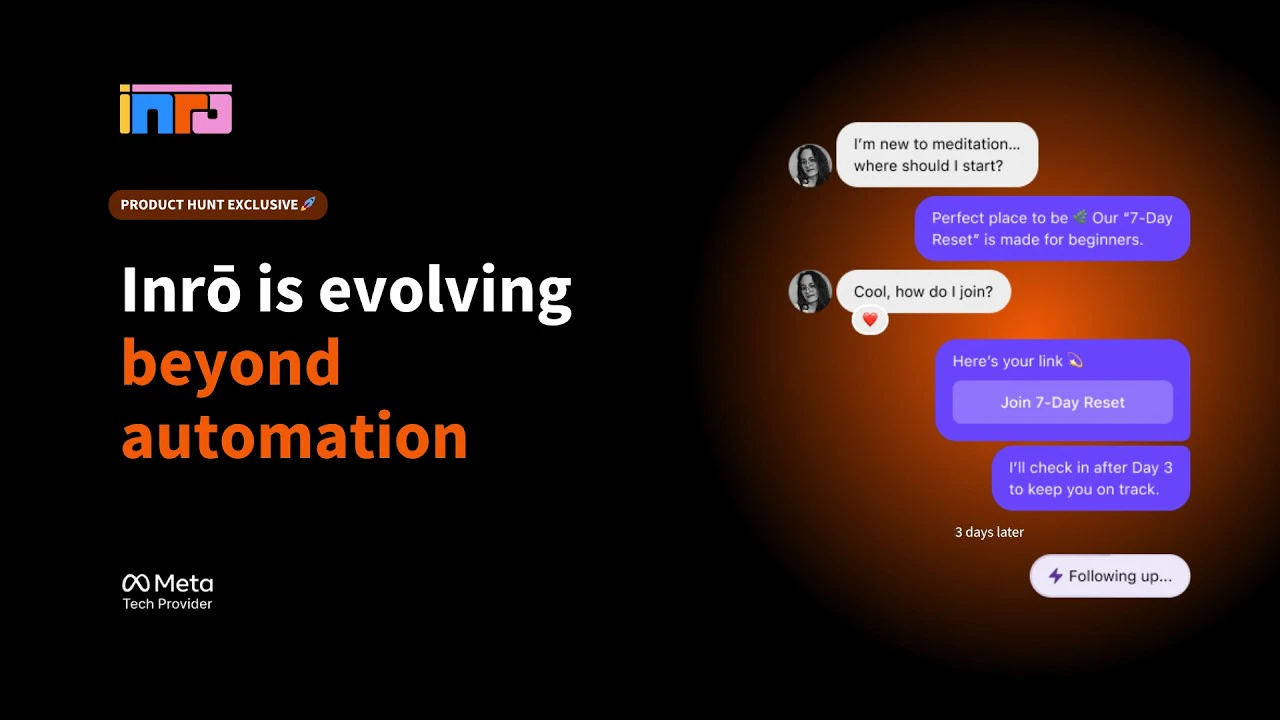 inrō

PRODUCT HUNT EXCLUSIVE 🚀

Inrō is evolving beyond automation

Meta
Tech Provider

I'm new to meditation... where should I start?

Perfect place to be 🌿 Our "7-Day Reset" is made for beginners.

Cool, how do I join?

❤️

Here's your link 💫

Join 7-Day Reset

I'll check in after Day 3 to keep you on track.

3 days later

Following up...